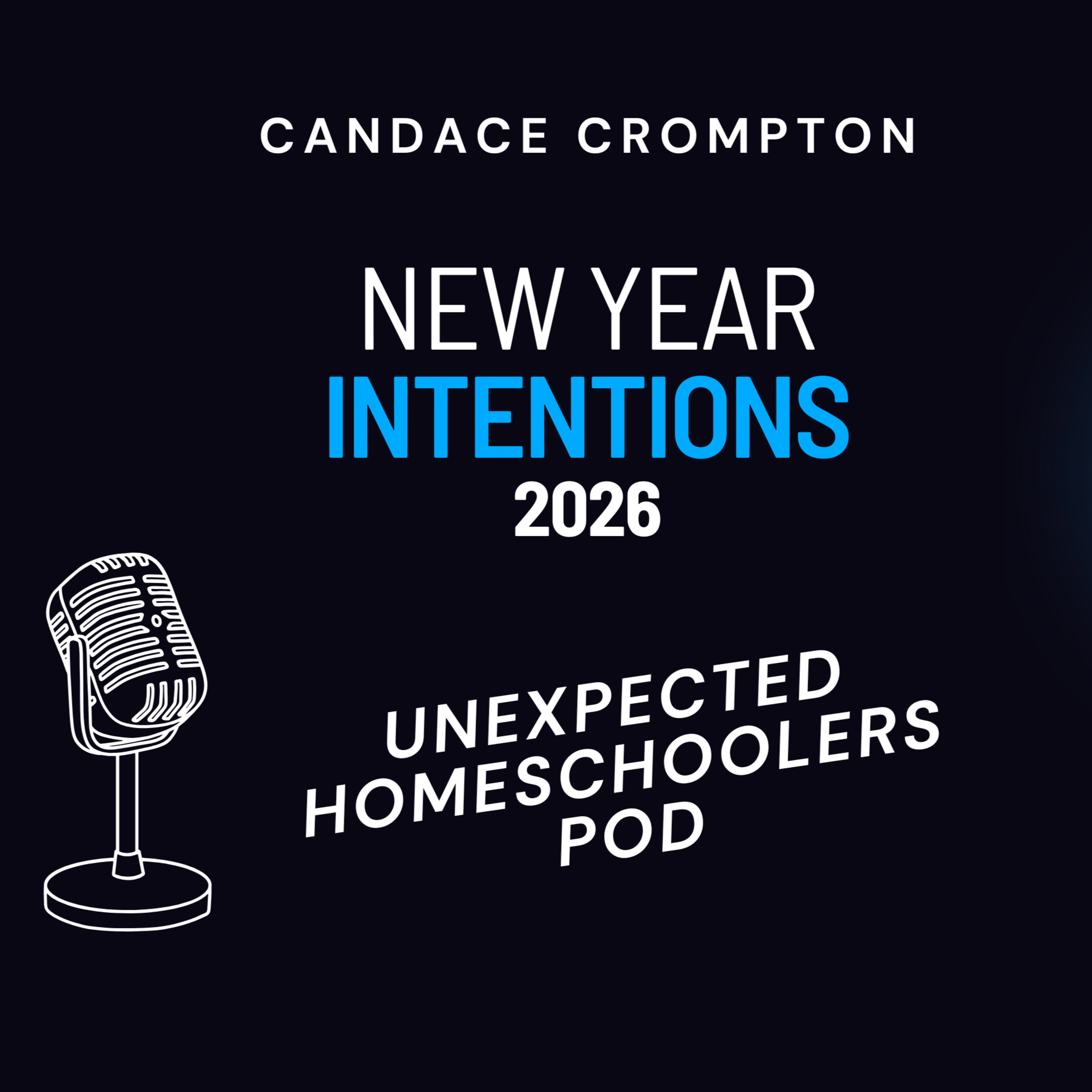 CANDACE CROMPTON

NEW YEAR
INTENTIONS
2026

UNEXPECTED
HOMESCHOOLERS
POD